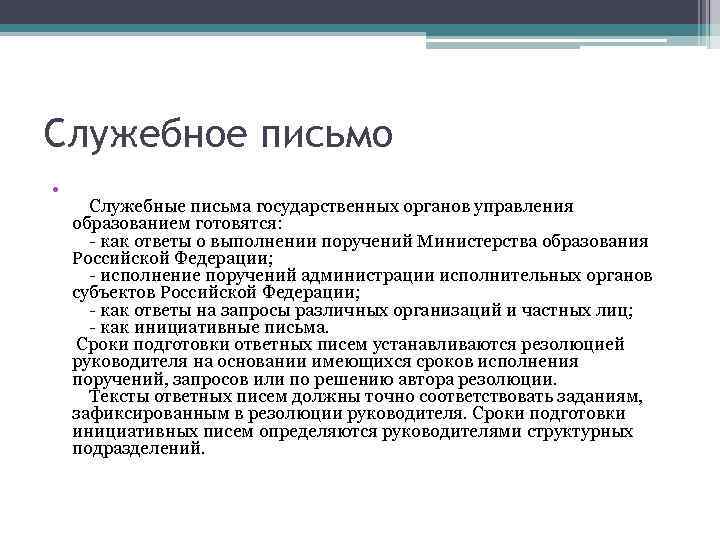 Служебное письмо

Служебные письма государственных органов управления образованием готовятся:
- как ответы о выполнении поручений Министерства образования Российской Федерации;
- исполнение поручений администрации исполнительных органов субъектов Российской Федерации;
- как ответы на запросы различных организаций и частных лиц;
- как инициативные письма.
Сроки подготовки ответных писем устанавливаются резолюцией руководителя на основании имеющихся сроков исполнения поручений, запросов или по решению автора резолюции.
Тексты ответных писем должны точно соответствовать заданиям, зафиксированным в резолюции руководителя. Сроки подготовки инициативных писем определяются руководителями структурных подразделений.